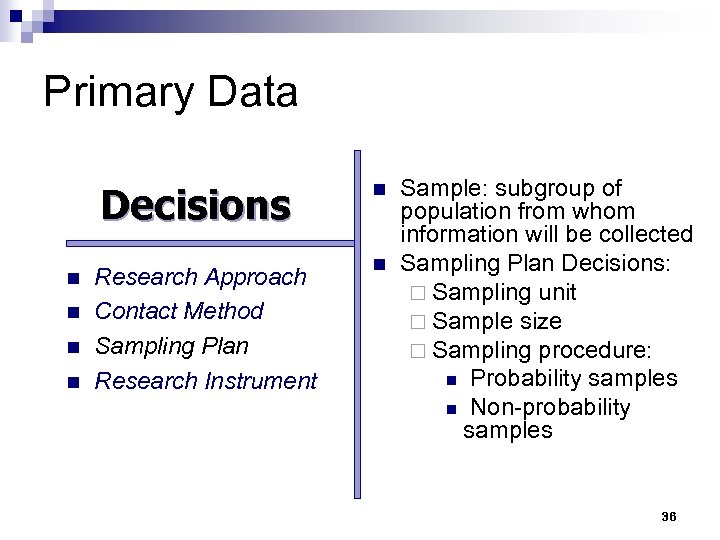 Primary Data

Decisions

- Research Approach
- Contact Method
- Sampling Plan
- Research Instrument

- Sample: subgroup of population from whom information will be collected
- Sampling Plan Decisions:
  - Sampling unit
  - Sample size
  - Sampling procedure:
    - Probability samples
    - Non-probability samples

36